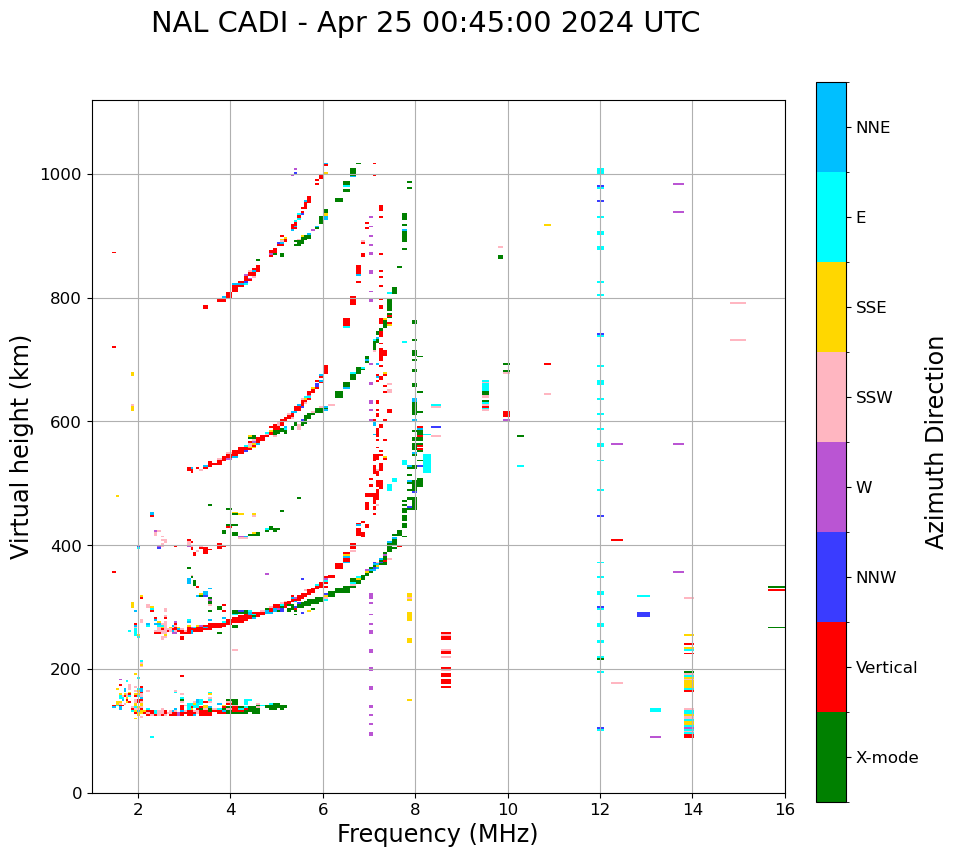 NAL CADI - Apr 25 00:45:00 2024 UTC

Virtual height (km)

1000
800
600
400
200
0

2
4
6
8
10
12
14
16

Frequency (MHz)

NNE
E
SSE
SSW
W
NNW
Vertical
X-mode

Azimuth Direction